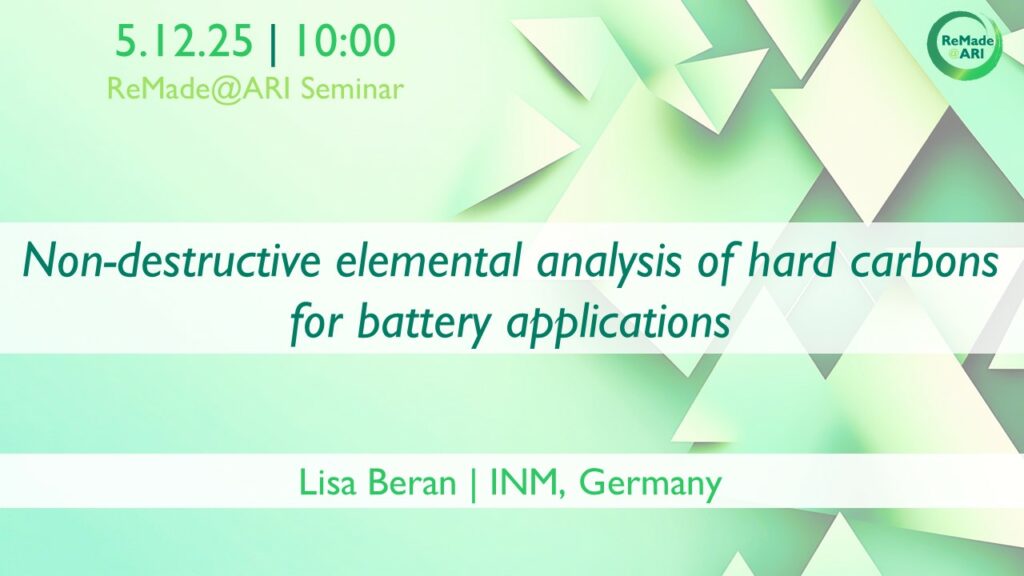 5.12.25 | 10:00
ReMade@ARI Seminar

ReMade @ARI

Non-destructive elemental analysis of hard carbons for battery applications

Lisa Beran | INM, Germany